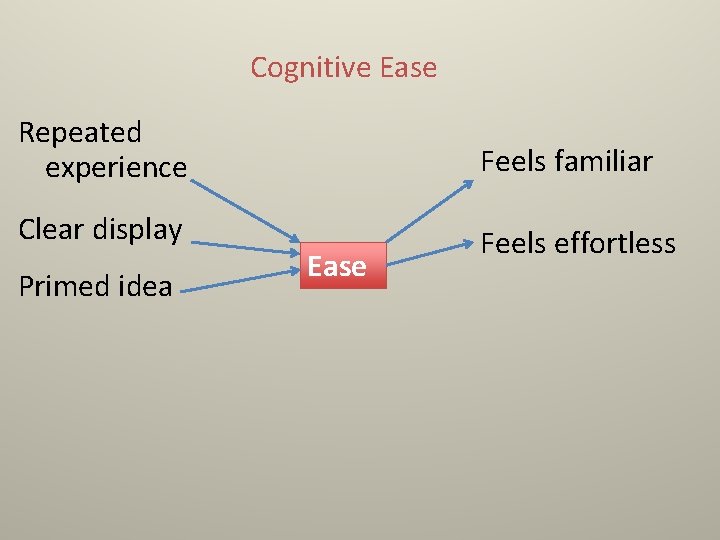 Cognitive Ease

Repeated experience

Clear display

Primed idea

Ease

Feels familiar

Feels effortless